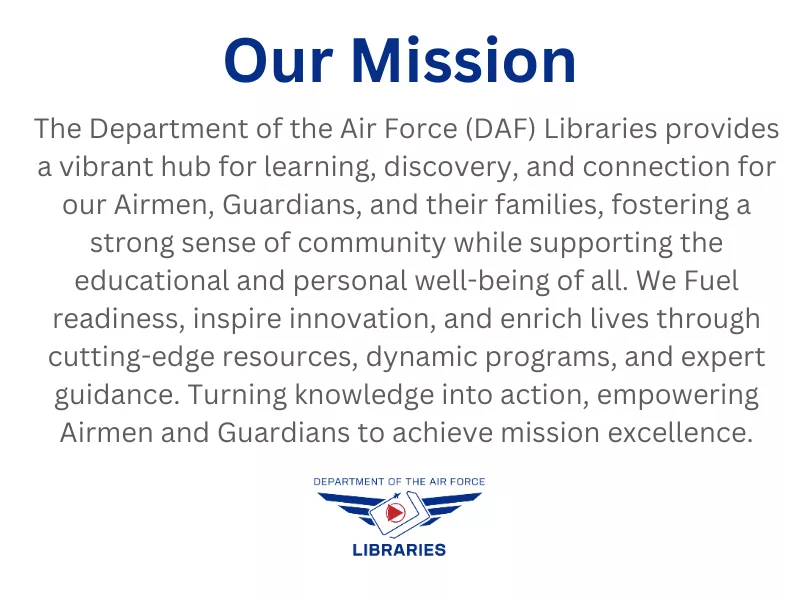 Our Mission

The Department of the Air Force (DAF) Libraries provides a vibrant hub for learning, discovery, and connection for our Airmen, Guardians, and their families, fostering a strong sense of community while supporting the educational and personal well-being of all. We Fuel readiness, inspire innovation, and enrich lives through cutting-edge resources, dynamic programs, and expert guidance. Turning knowledge into action, empowering Airmen and Guardians to achieve mission excellence.

DEPARTMENT OF THE AIR FORCE
LIBRARIES